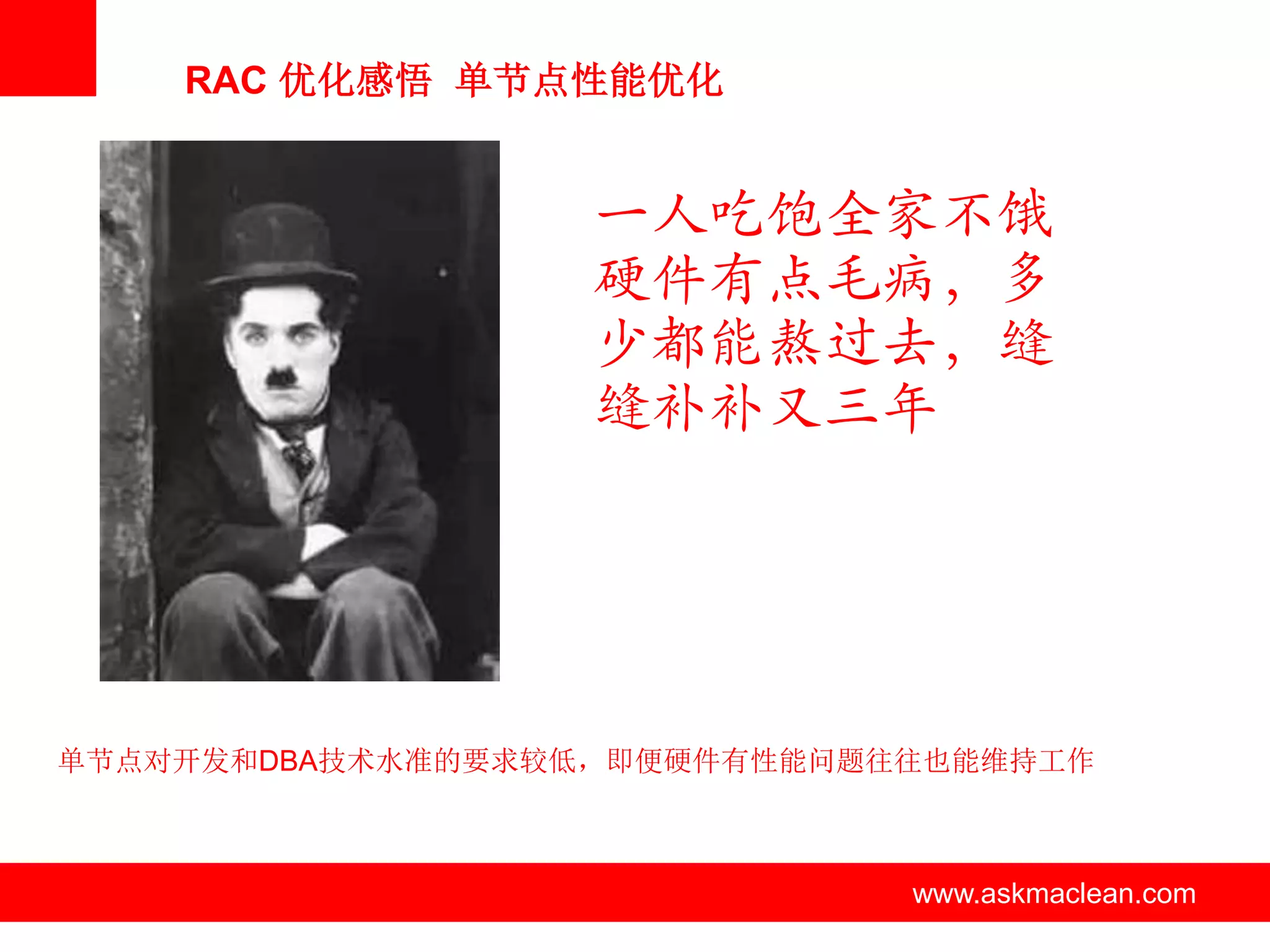 RAC 优化感悟 单节点性能优化

一人吃饱全家不饿
硬件有点毛病，多少都能熬过去，缝缝补补又三年

单节点对开发和DBA技术水准的要求较低，即便硬件有性能问题往往也能维持工作

www.askmaclean.com